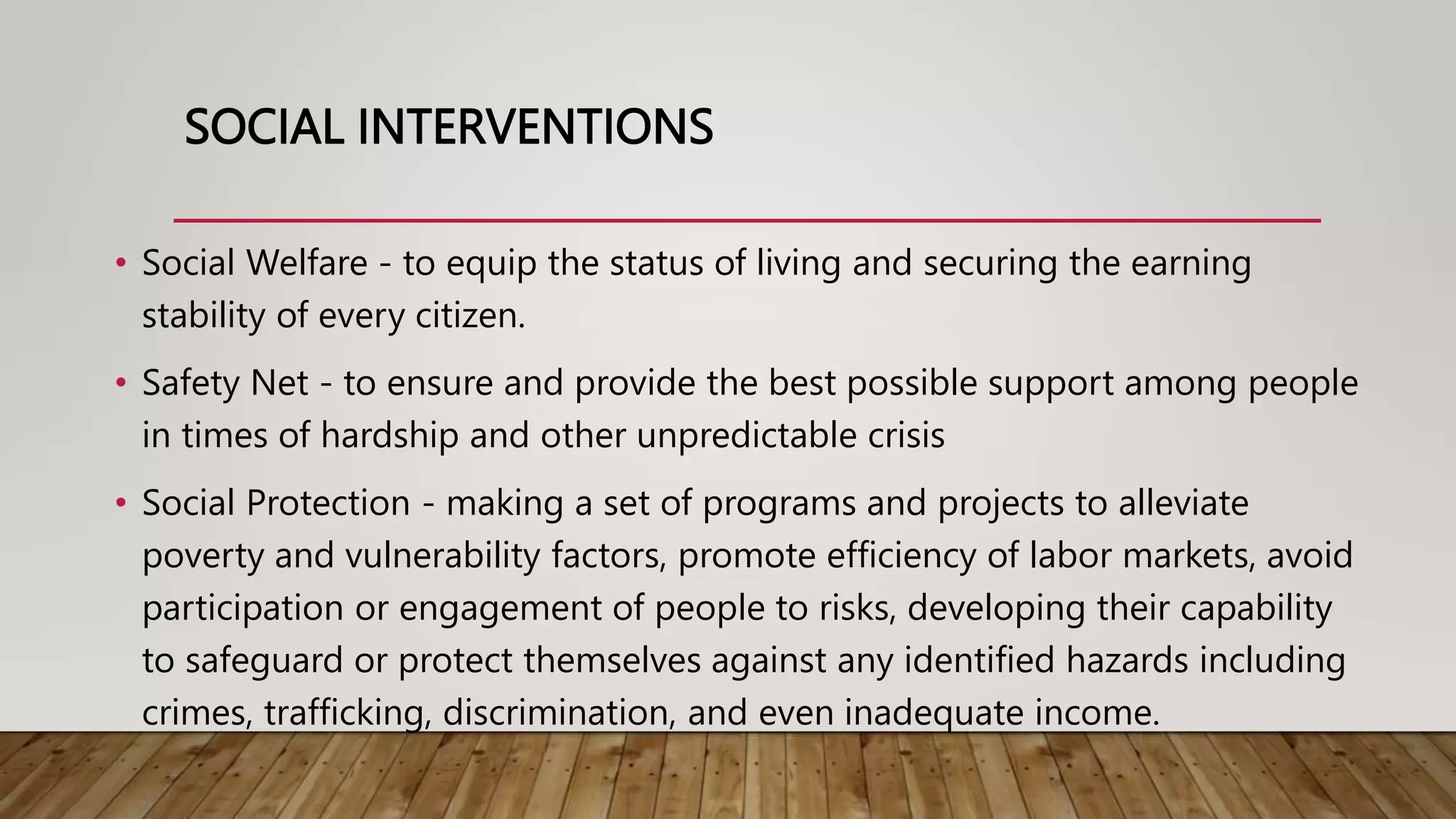 SOCIAL INTERVENTIONS

• Social Welfare - to equip the status of living and securing the earning stability of every citizen.

• Safety Net - to ensure and provide the best possible support among people in times of hardship and other unpredictable crisis

• Social Protection - making a set of programs and projects to alleviate poverty and vulnerability factors, promote efficiency of labor markets, avoid participation or engagement of people to risks, developing their capability to safeguard or protect themselves against any identified hazards including crimes, trafficking, discrimination, and even inadequate income.